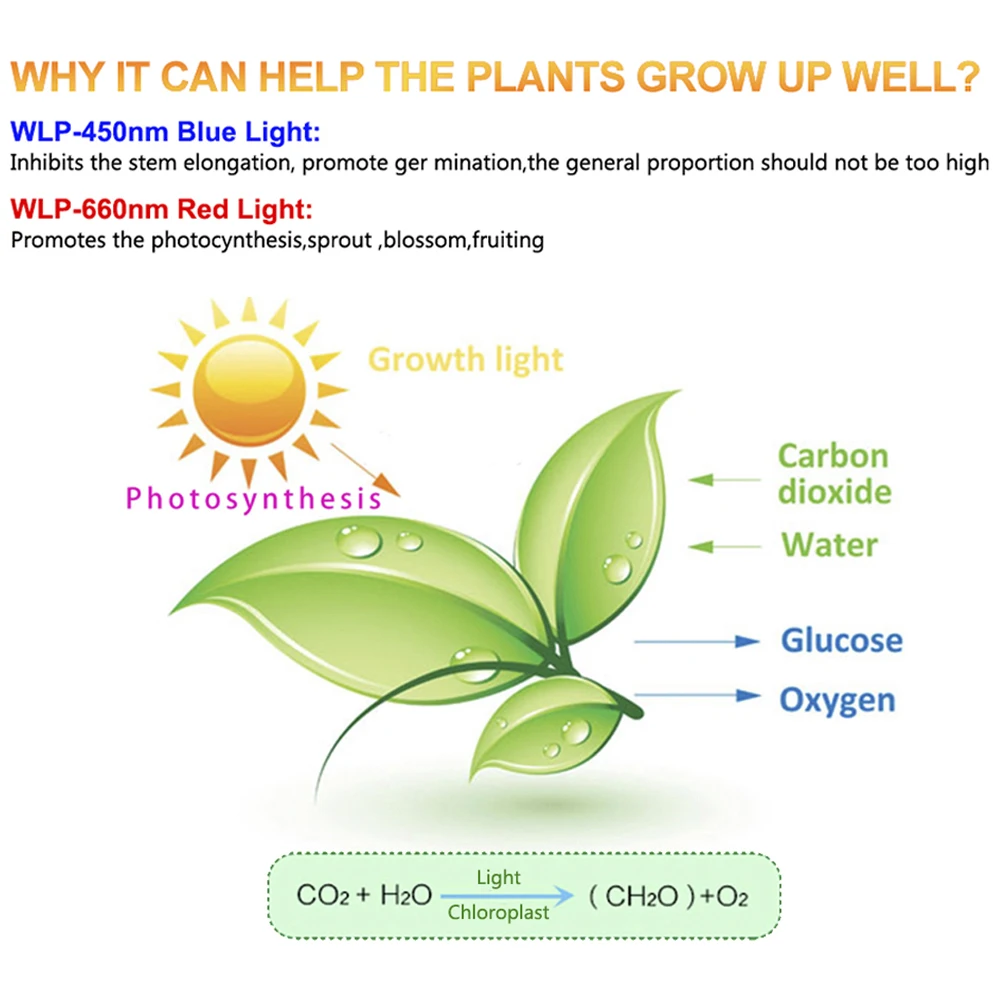 WHY IT CAN HELP THE PLANTS GROW UP WELL?

WLP-450nm Blue Light:
Inhibits the stem elongation, promote ger mination,the general proportion should not be too high

WLP-660nm Red Light:
Promotes the photocynthesis,sprout ,blossom,fruiting

Growth light

Photosynthesis

Carbon dioxide

Water

Glucose

Oxygen

$CO_2 + H_2O \xrightarrow[\text{Chloroplast}]{\text{Light}} (CH_2O) + O_2$